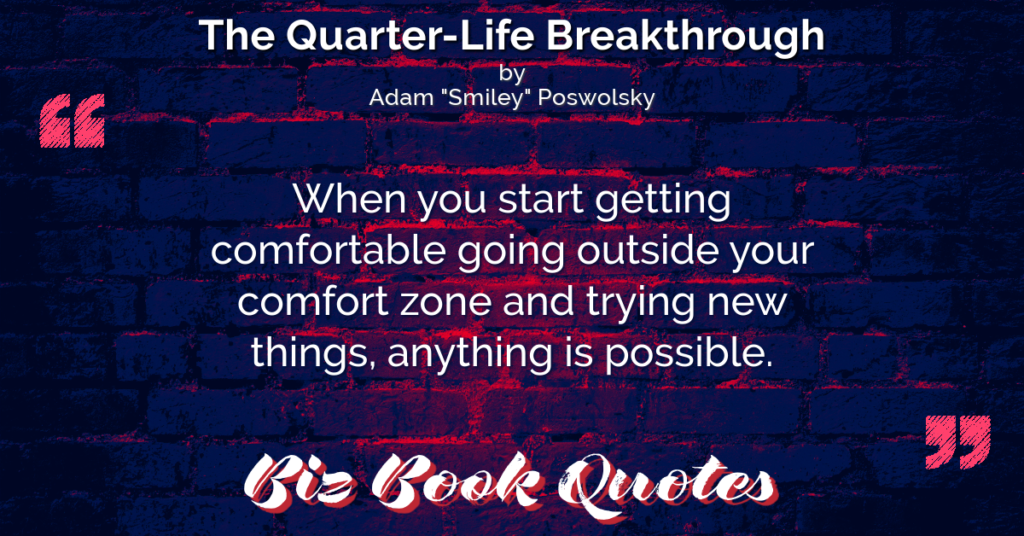 The Quarter-Life Breakthrough
by
Adam "Smiley" Poswolsky

“

When you start getting comfortable going outside your comfort zone and trying new things, anything is possible.

”

Biz Book Quotes